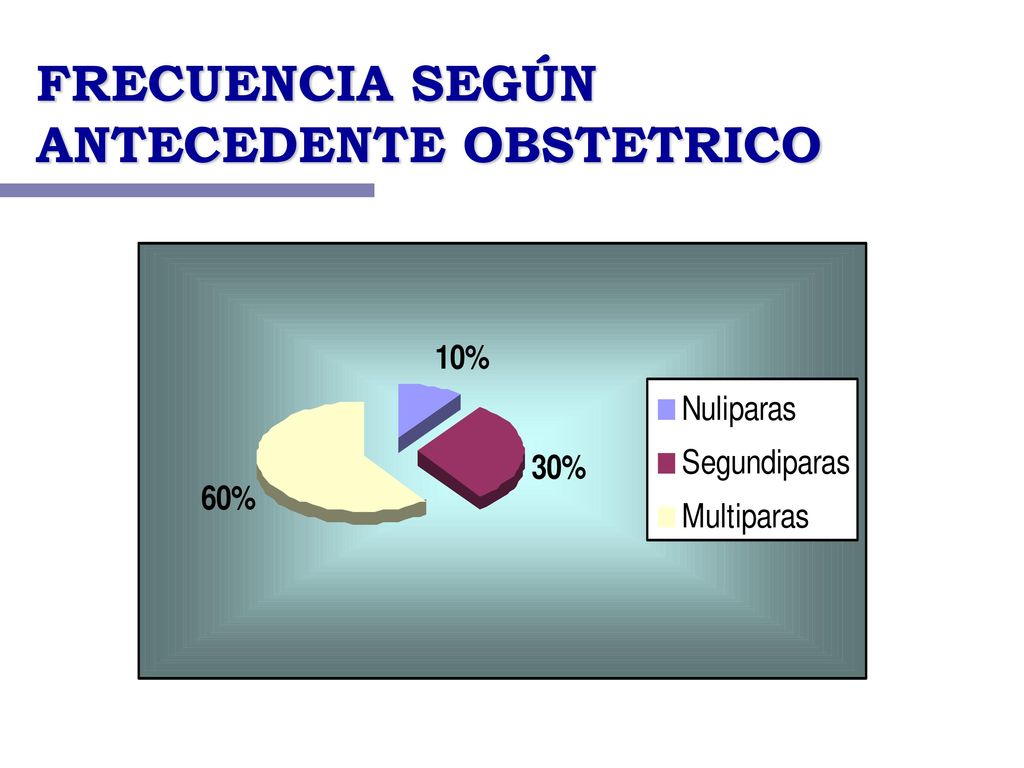 FRECUENCIA SEGÚN ANTECEDENTE OBSTETRICO

10%

30%

60%

Nuliparas
Segundiparas
Multiparas